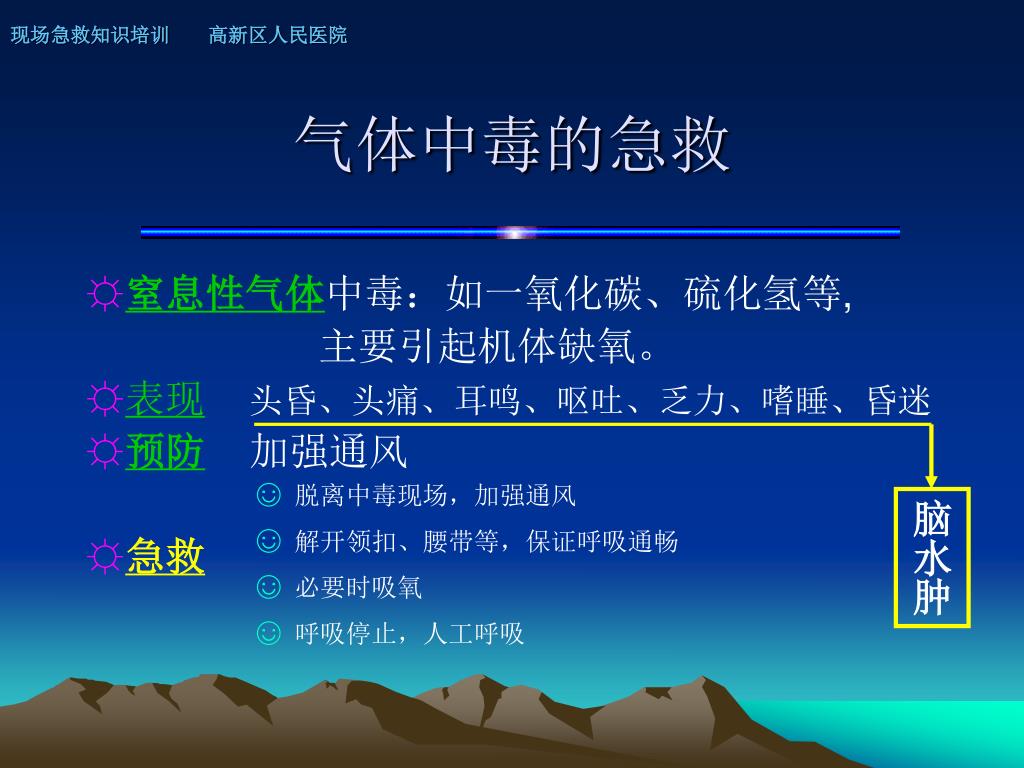 现场急救知识培训　　高新区人民医院

气体中毒的急救

☼窒息性气体中毒：如一氧化碳、硫化氢等，主要引起机体缺氧。

☼表现　头昏、头痛、耳鸣、呕吐、乏力、嗜睡、昏迷

☼预防　加强通风

☼急救

☺ 脱离中毒现场，加强通风

☺ 解开领扣、腰带等，保证呼吸通畅

☺ 必要时吸氧

☺ 呼吸停止，人工呼吸

脑水肿